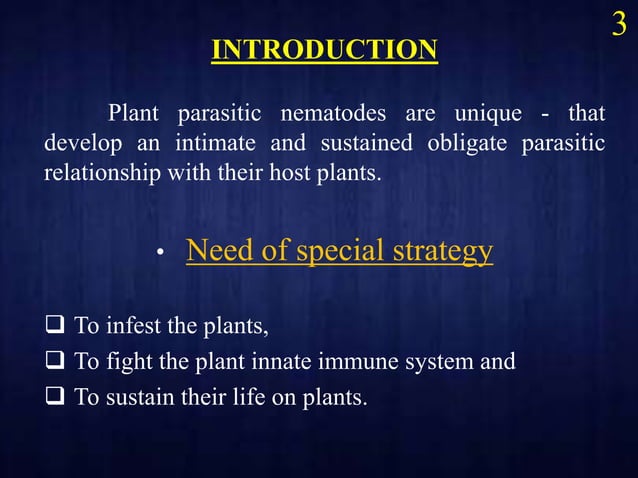 3

INTRODUCTION

Plant parasitic nematodes are unique - that develop an intimate and sustained obligate parasitic relationship with their host plants.

• Need of special strategy

❑ To infest the plants,
❑ To fight the plant innate immune system and
❑ To sustain their life on plants.